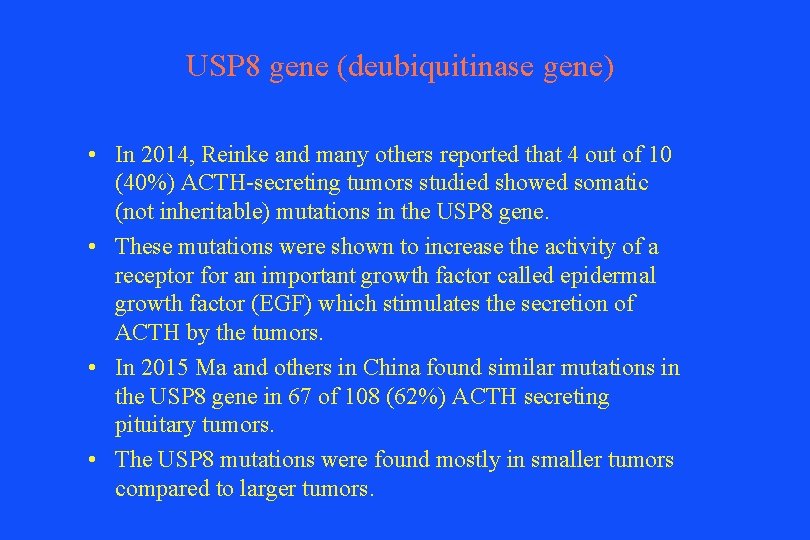 USP8 gene (deubiquitinase gene)

• In 2014, Reinke and many others reported that 4 out of 10 (40%) ACTH-secreting tumors studied showed somatic (not inheritable) mutations in the USP8 gene.

• These mutations were shown to increase the activity of a receptor for an important growth factor called epidermal growth factor (EGF) which stimulates the secretion of ACTH by the tumors.

• In 2015 Ma and others in China found similar mutations in the USP8 gene in 67 of 108 (62%) ACTH secreting pituitary tumors.

• The USP8 mutations were found mostly in smaller tumors compared to larger tumors.